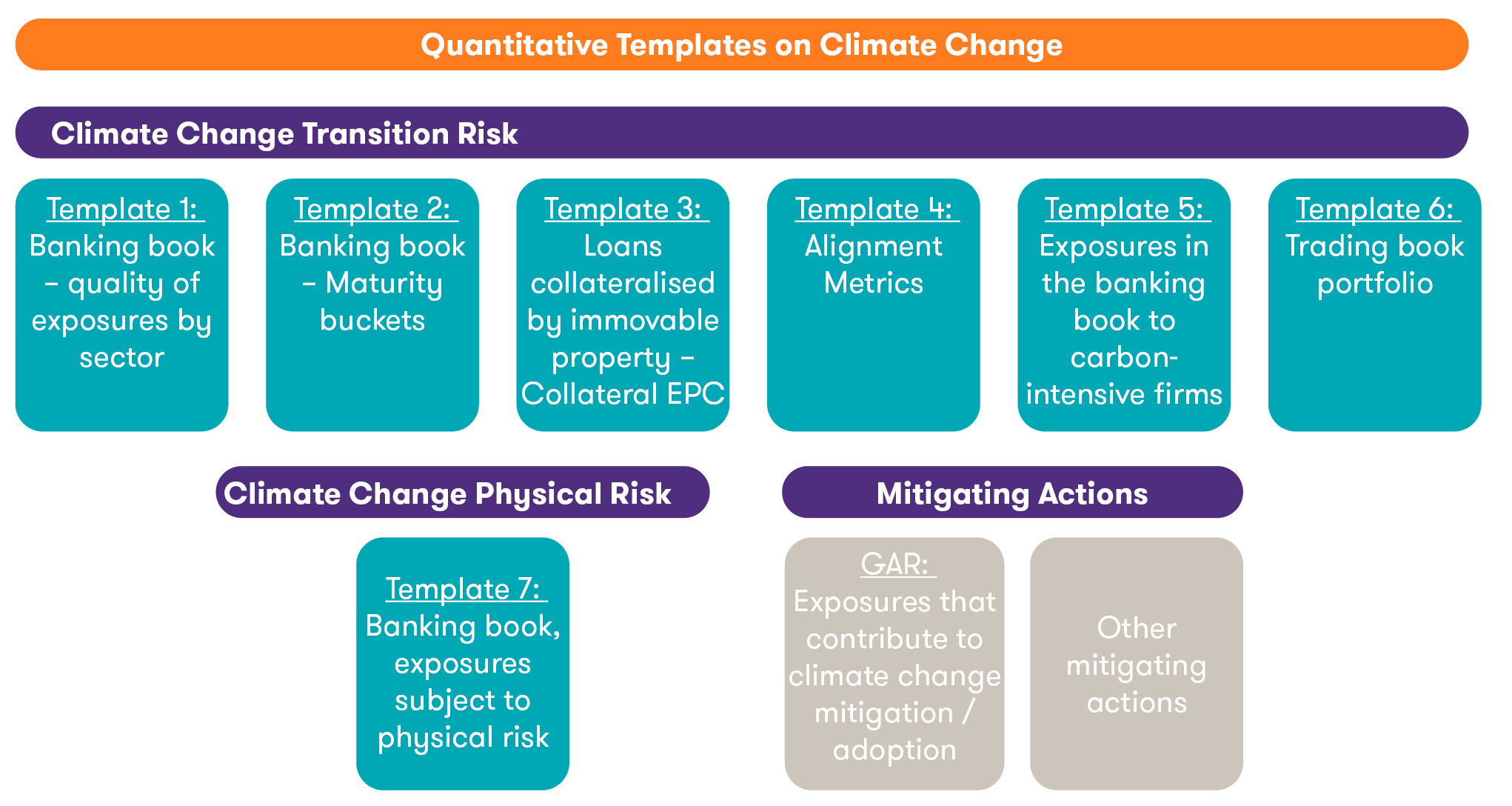 Quantitative Templates on Climate Change

Climate Change Transition Risk

Template 1: Banking book – quality of exposures by sector

Template 2: Banking book – Maturity buckets

Template 3: Loans collateralised by immovable property – Collateral EPC

Template 4: Alignment Metrics

Template 5: Exposures in the banking book to carbon-intensive firms

Template 6: Trading book portfolio

Climate Change Physical Risk

Template 7: Banking book, exposures subject to physical risk

Mitigating Actions

GAR: Exposures that contribute to climate change mitigation / adoption

Other mitigating actions